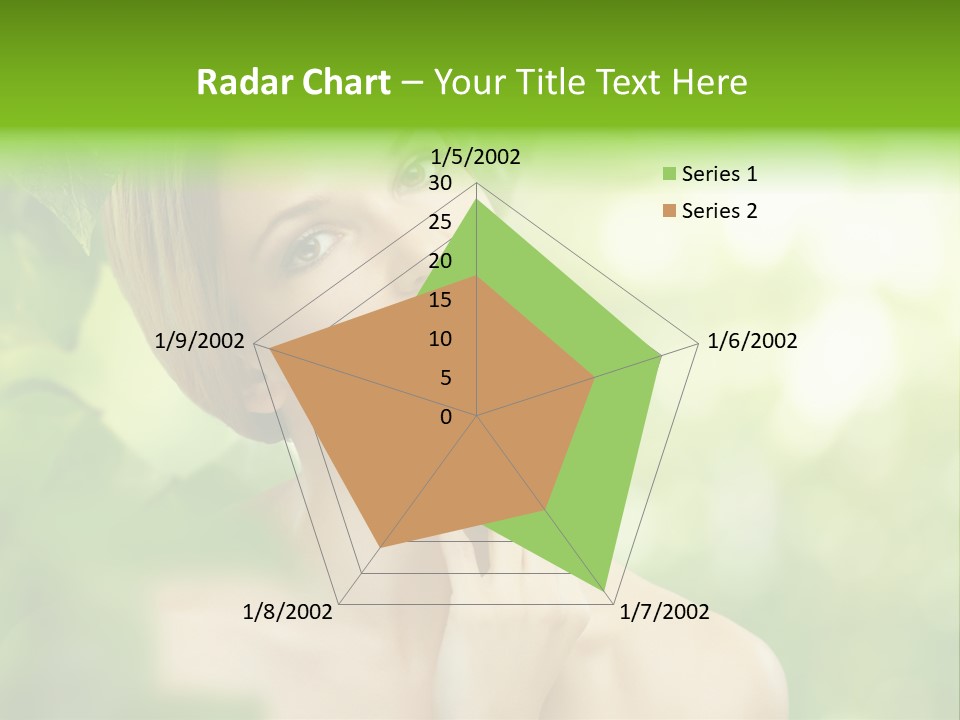 Radar Chart – Your Title Text Here

1/5/2002
30
25
20
15
10
5
0
1/6/2002
1/7/2002
1/8/2002
1/9/2002

Series 1
Series 2